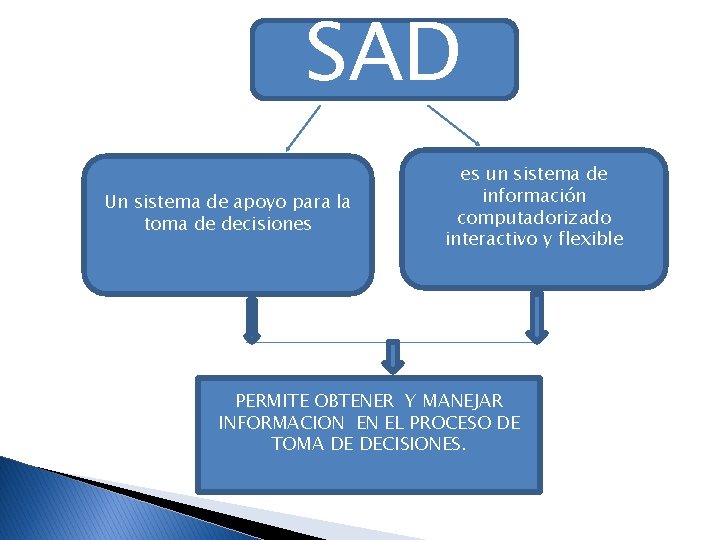 SAD

Un sistema de apoyo para la toma de decisiones

es un sistema de información computadorizado interactivo y flexible

PERMITE OBTENER Y MANEJAR INFORMACION EN EL PROCESO DE TOMA DE DECISIONES.